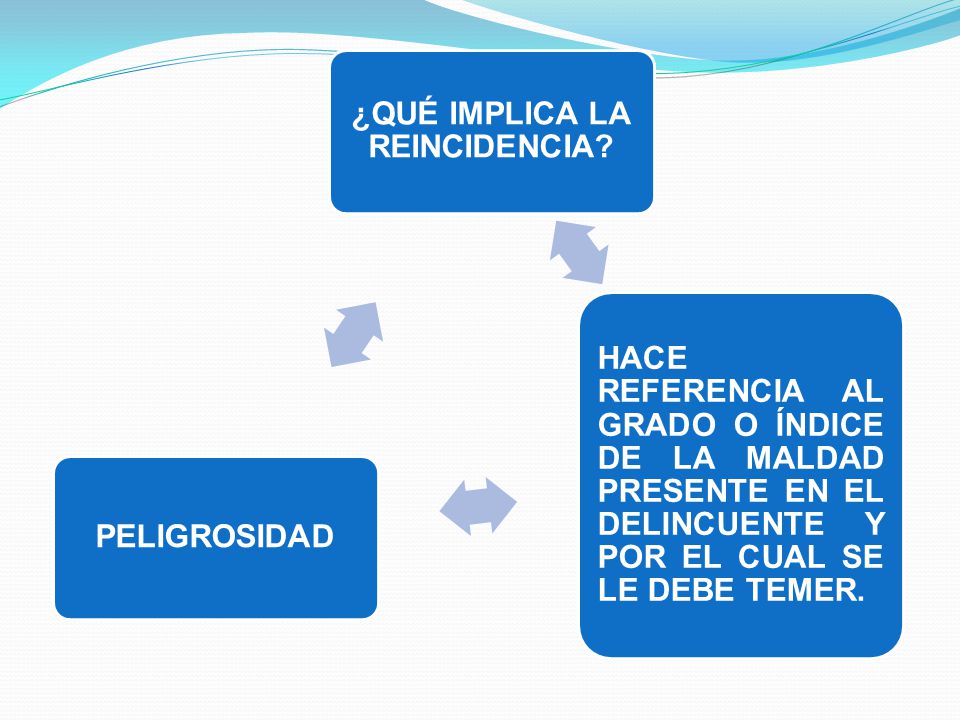 ¿QUÉ IMPLICA LA REINCIDENCIA?

HACE REFERENCIA AL GRADO O ÍNDICE DE LA MALDAD PRESENTE EN EL DELINCUENTE Y POR EL CUAL SE LE DEBE TEMER.

PELIGROSIDAD